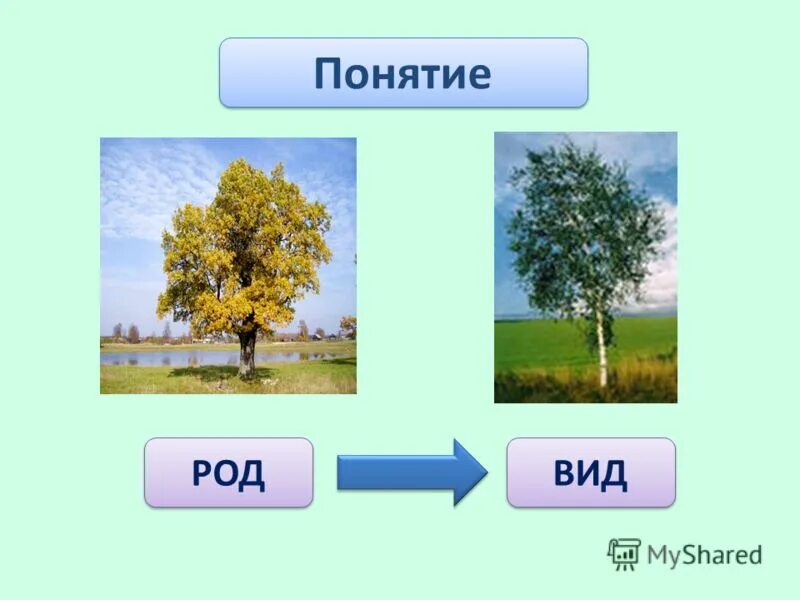 Понятие

РОД

ВИД

MyShared